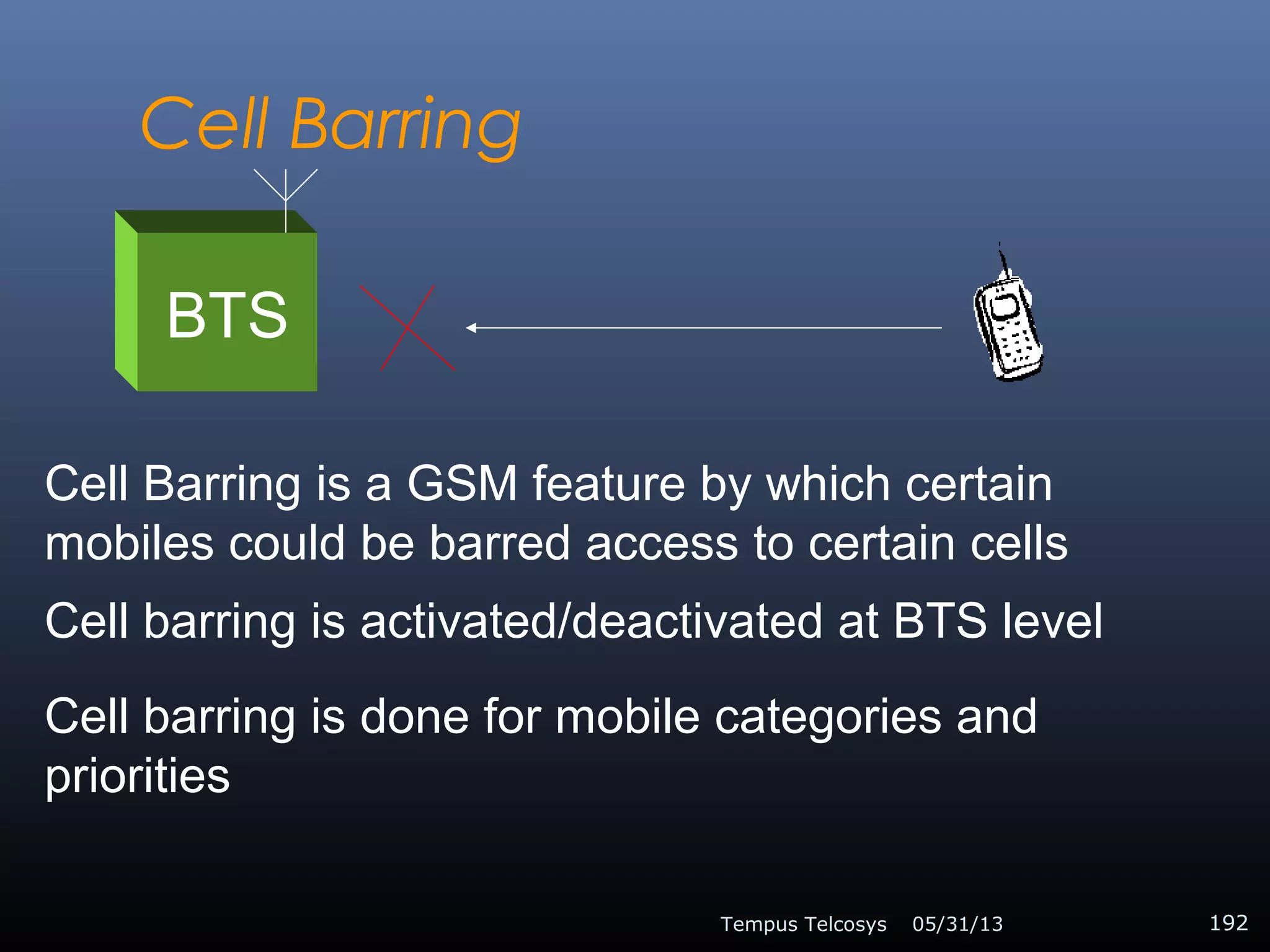 Cell Barring

BTS

Cell Barring is a GSM feature by which certain mobiles could be barred access to certain cells

Cell barring is activated/deactivated at BTS level

Cell barring is done for mobile categories and priorities

Tempus Telcosys 05/31/13 192